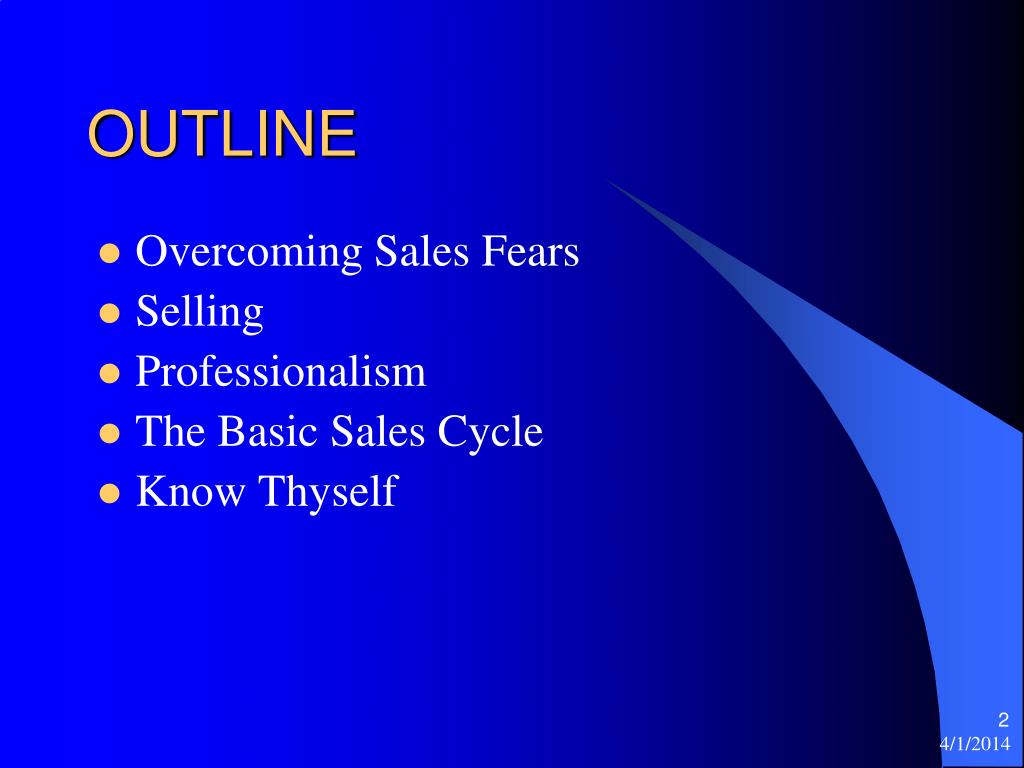 OUTLINE

- Overcoming Sales Fears
- Selling
- Professionalism
- The Basic Sales Cycle
- Know Thyself

2
4/1/2014